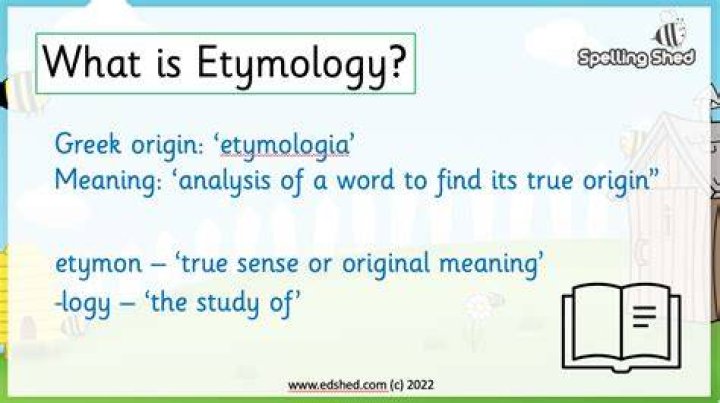 What is Etymology?

Spelling Shed

Greek origin: ‘etymologia’
Meaning: ‘analysis of a word to find its true origin”

etymon – ‘true sense or original meaning’
-logy – ‘the study of’

www.edshed.com (c) 2022